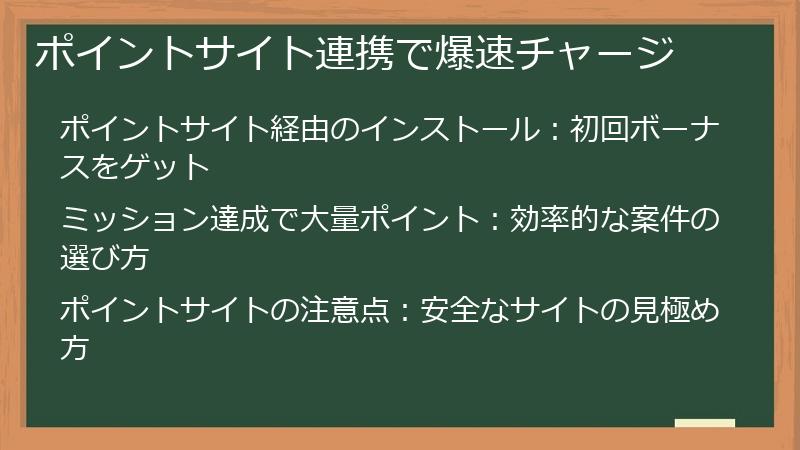 ポイントサイト連携で爆速チャージ

ポイントサイト経由のインストール：初回ボーナスをゲット

ミッション達成で大量ポイント：効率的な案件の選び方

ポイントサイトの注意点：安全なサイトの見極め方